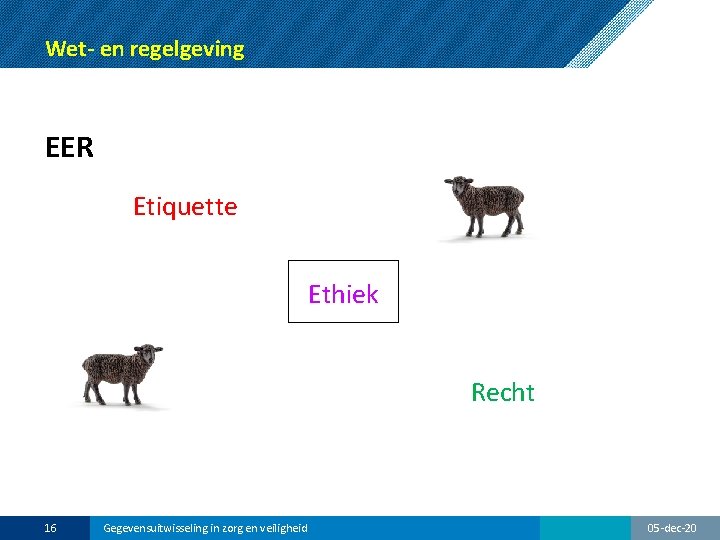 Wet- en regelgeving

EER

Etiquette

Ethiek

Recht

16

Gegevensuitwisseling in zorg en veiligheid

05-dec-20